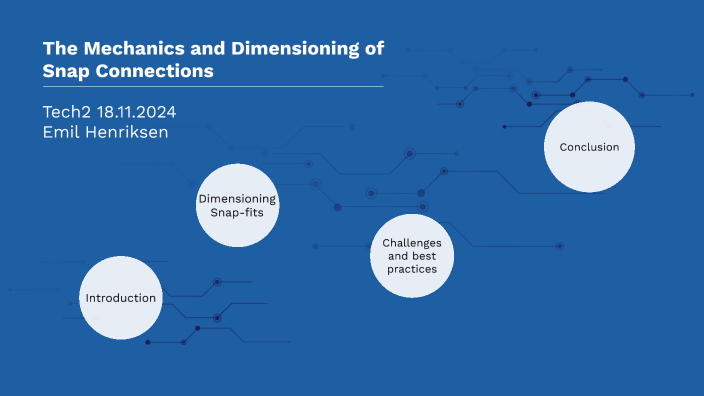 The Mechanics and Dimensioning of Snap Connections

Tech2 18.11.2024
Emil Henriksen

Introduction

Dimensioning Snap-fits

Challenges and best practices

Conclusion